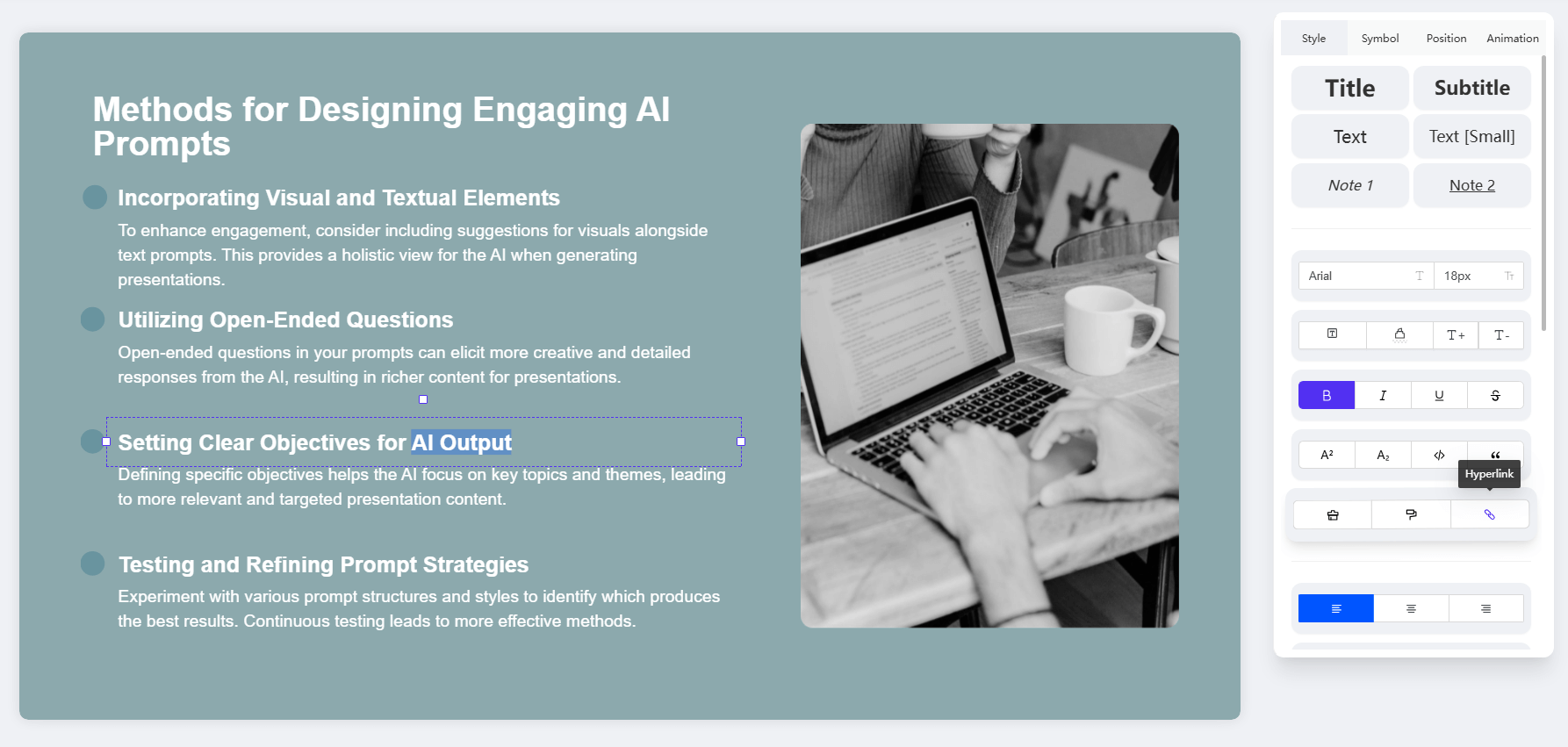 Methods for Designing Engaging AI Prompts

Incorporating Visual and Textual Elements

To enhance engagement, consider including suggestions for visuals alongside text prompts. This provides a holistic view for the AI when generating presentations.

Utilizing Open-Ended Questions

Open-ended questions in your prompts can elicit more creative and detailed responses from the AI, resulting in richer content for presentations.

Setting Clear Objectives for AI Output

Defining specific objectives helps the AI focus on key topics and themes, leading to more relevant and targeted presentation content.

Testing and Refining Prompt Strategies

Experiment with various prompt structures and styles to identify which produces the best results. Continuous testing leads to more effective methods.

Style Symbol Position Animation

Title
Subtitle
Text
Text [Small]
Note 1
Note 2

Arial
18px

T+ T-

B I U S

A² A₂

Hyperlink